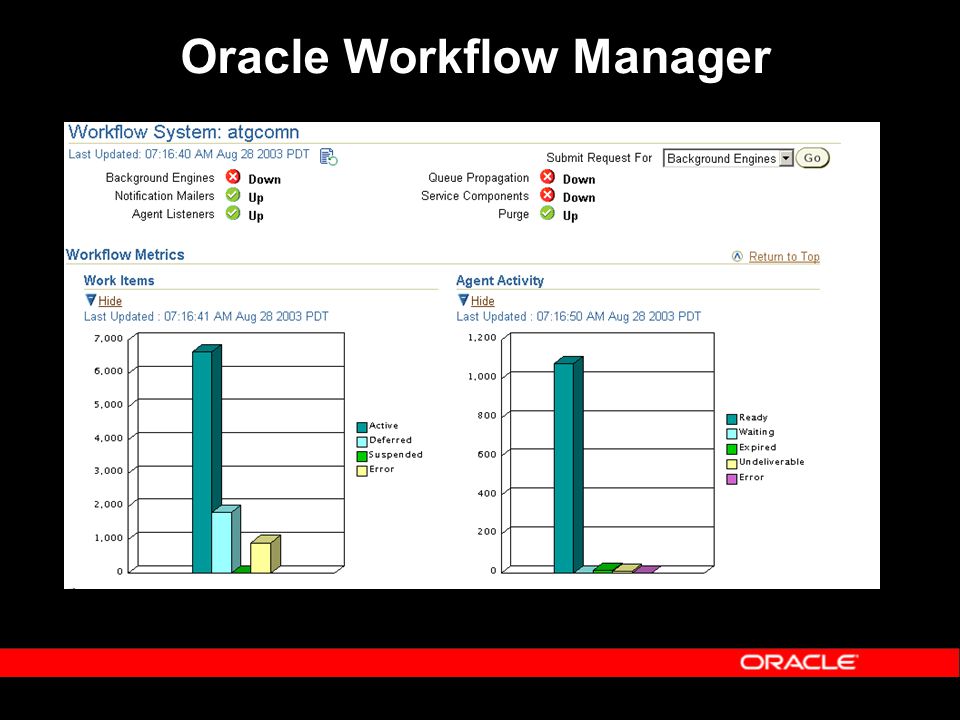 Oracle Workflow Manager

Workflow System: atgcomn

Last Updated: 07:16:40 AM Aug 28 2003 PDT

Submit Request For Background Engines Go

Background Engines Down
Notification Mailers Up
Agent Listeners Up

Queue Propagation Down
Service Components Down
Purge Up

Workflow Metrics

Return to Top

Work Items

Hide

Last Updated : 07:16:41 AM Aug 28 2003 PDT

7,000
6,000
5,000
4,000
3,000
2,000
1,000
0

Active
Deferred
Suspended
Error

Agent Activity

Hide

Last Updated : 07:16:50 AM Aug 28 2003 PDT

1,200
1,000
800
600
400
200
0

Ready
Waiting
Expired
Undeliverable
Error

ORACLE